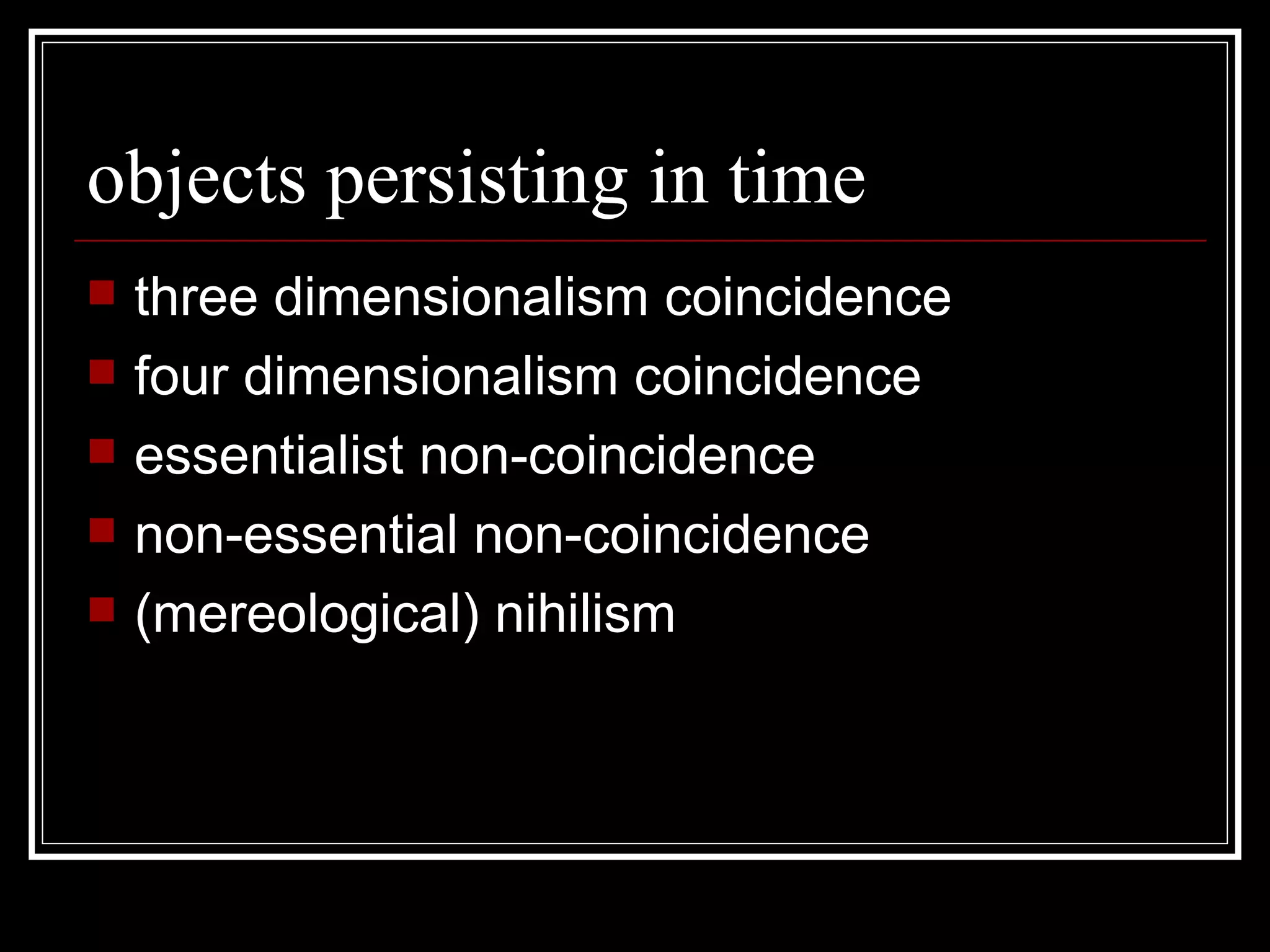 objects persisting in time

- three dimensionalism coincidence
- four dimensionalism coincidence
- essentialist non-coincidence
- non-essential non-coincidence
- (mereological) nihilism